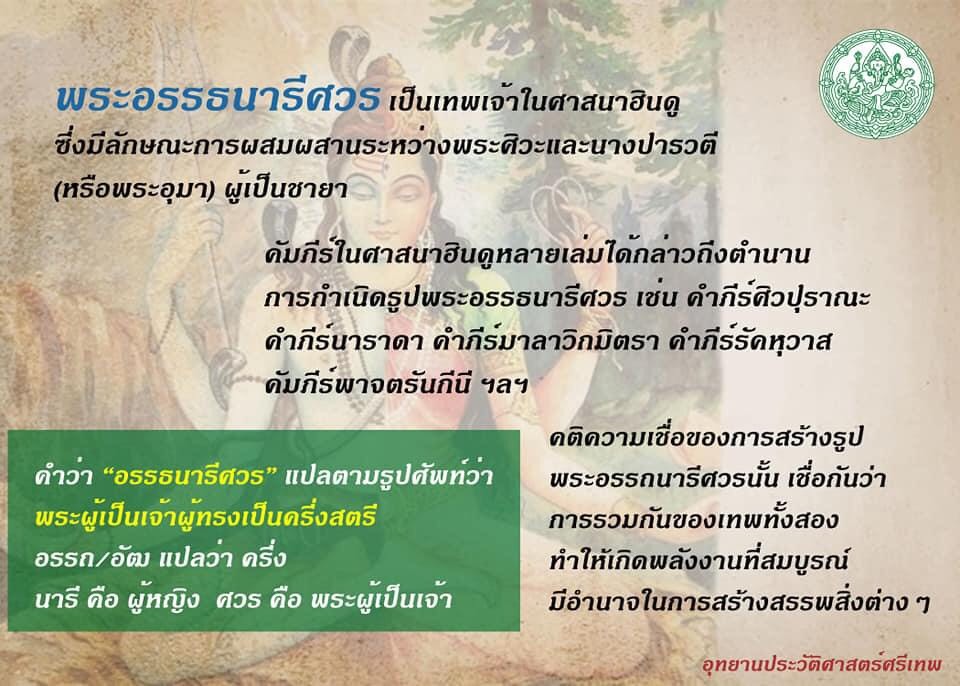 พระอรรธนารีศวร เป็นเทพเจ้าในศาสนาฮินดู ซึ่งมีลักษณะการผสมผสานระหว่างพระศิวะและนางปารวตี (หรือพระอุมา) ผู้เป็นชายา

คัมภีร์ในศาสนาฮินดูหลายเล่มได้กล่าวถึงตำนาน การกำเนิดรูปพระอรรธนารีศวร เช่น คำภีร์ศิวปุราณะ คำภีร์นาราดา คำภีร์มาลาวิกมิตรา คำภีร์รัคหุวาส คัมภีร์พาจตรันกีนี ฯลฯ

คำว่า "อรรธนารีศวร" แปลตามรูปศัพท์ว่า พระผู้เป็นเจ้าผู้ทรงเป็นครึ่งสตรี อรรถ/อัฒ แปลว่า ครึ่ง นารี คือ ผู้หญิง ศวร คือ พระผู้เป็นเจ้า

คติความเชื่อของการสร้างรูป พระอรรถนารีศวรนั้น เชื่อกันว่า การรวมกันของเทพทั้งสอง ทำให้เกิดพลังงานที่สมบูรณ์ มีอำนาจในการสร้างสรรพสิ่งต่าง ๆ

อุทยานประวัติศาสตร์ศรีเทพ